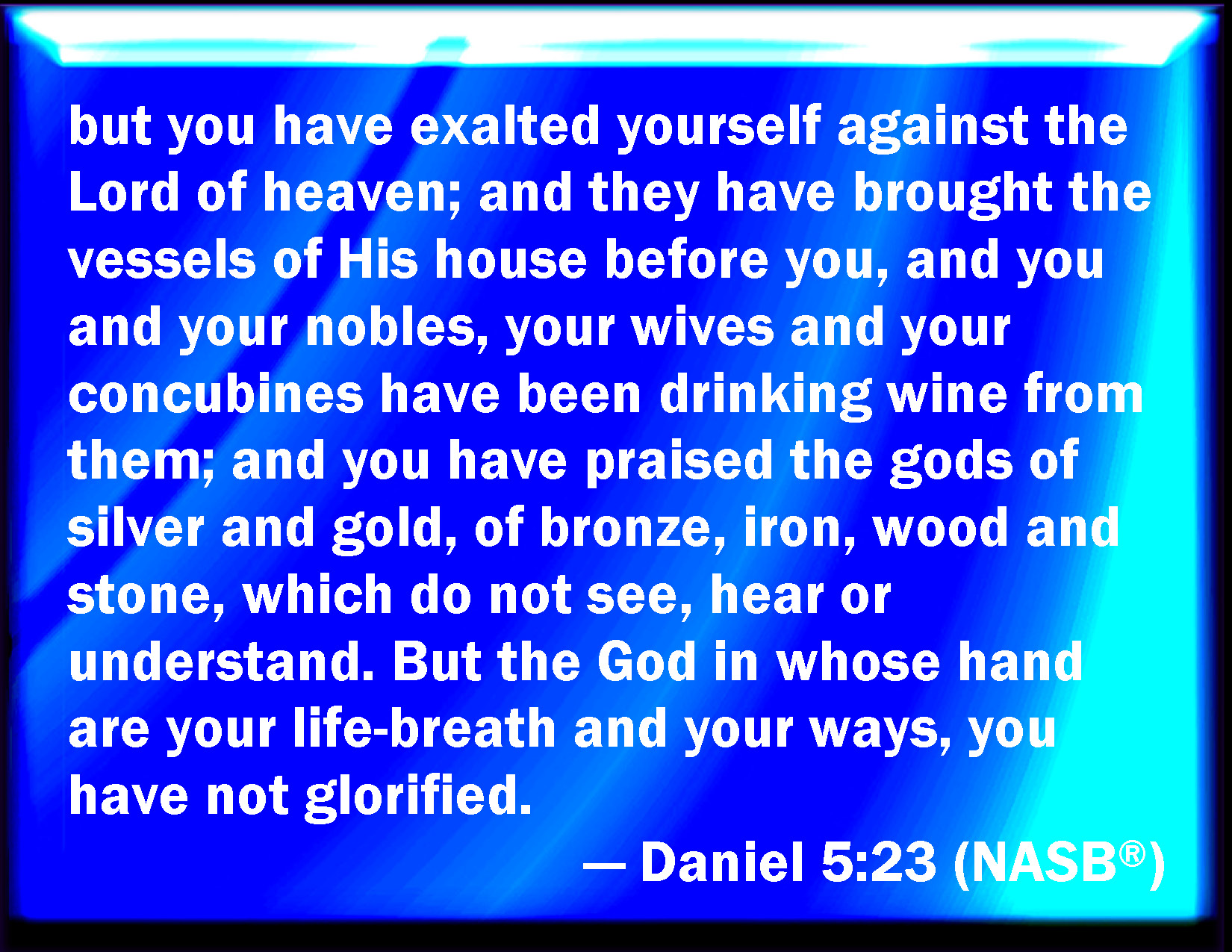 but you have exalted yourself against the Lord of heaven; and they have brought the vessels of His house before you, and you and your nobles, your wives and your concubines have been drinking wine from them; and you have praised the gods of silver and gold, of bronze, iron, wood and stone, which do not see, hear or understand. But the God in whose hand are your life-breath and your ways, you have not glorified.

— Daniel 5:23 (NASB®)